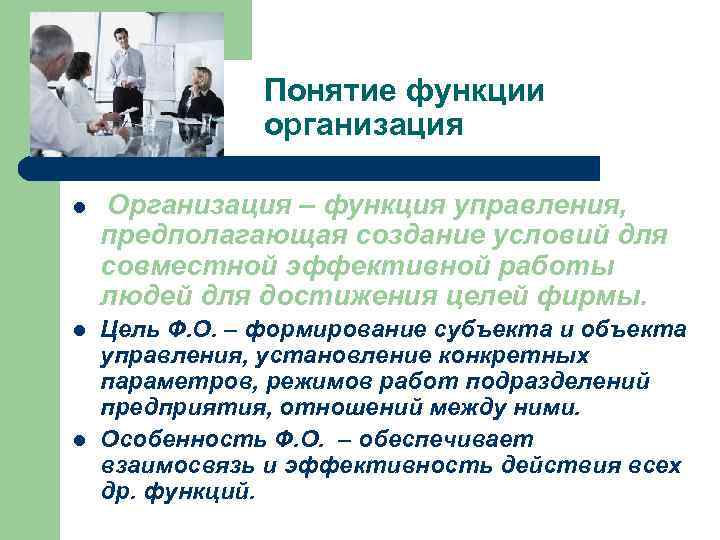 Понятие функции организация

- Организация – функция управления, предполагающая создание условий для совместной эффективной работы людей для достижения целей фирмы.
- Цель Ф.О. – формирование субъекта и объекта управления, установление конкретных параметров, режимов работ подразделений предприятия, отношений между ними.
- Особенность Ф.О. – обеспечивает взаимосвязь и эффективность действия всех др. функций.